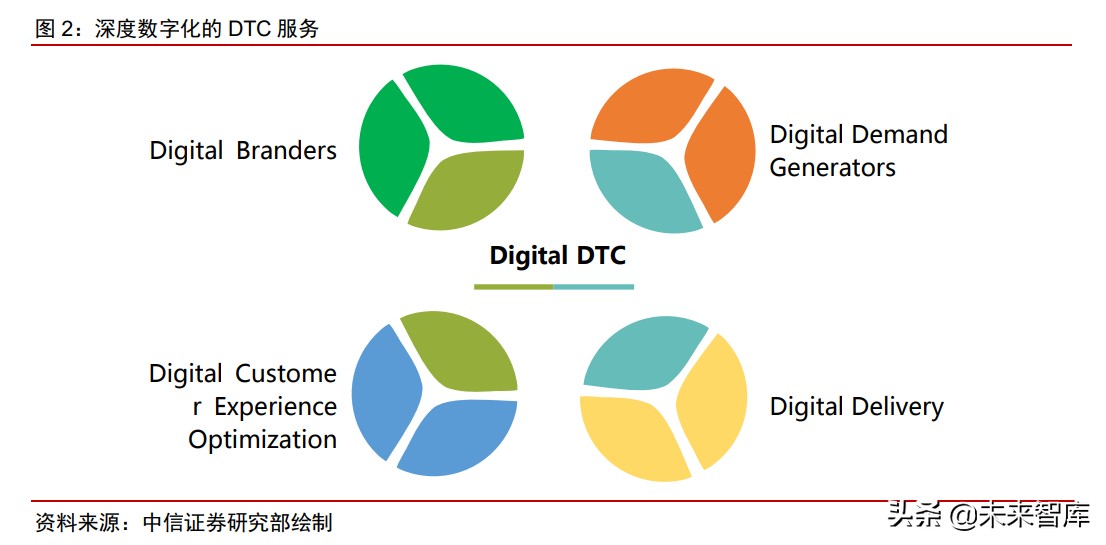 图 2：深度数字化的 DTC 服务

Digital Branders

Digital Demand Generators

Digital DTC

Digital Custome r Experience Optimization

Digital Delivery

资料来源：中信证券研究部绘制

头条 @未来智库